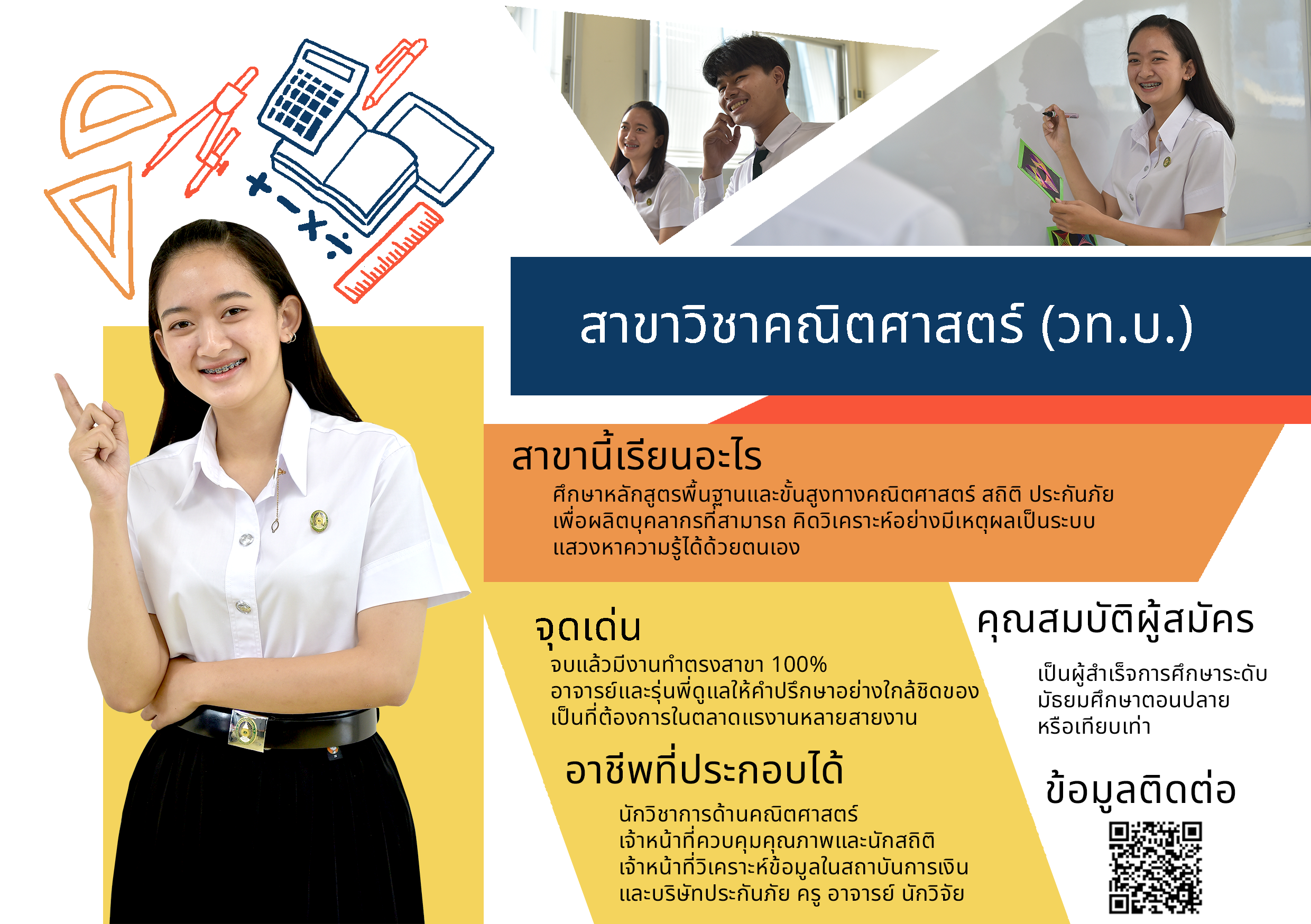 สาขาวิชาคณิตศาสตร์ (วท.บ.)

สาขานี้เรียนอะไร

ศึกษาหลักสูตรพื้นฐานและขั้นสูงทางคณิตศาสตร์ สถิติ ประกันภัย เพื่อผลิตบุคลากรที่สามารถ คิดวิเคราะห์อย่างมีเหตุผลเป็นระบบ แสวงหาความรู้ได้ด้วยตนเอง

จุดเด่น

จบแล้วมีงานทำตรงสาขา 100%
อาจารย์และรุ่นพี่ดูแลให้คำปรึกษาอย่างใกล้ชิดของ
เป็นที่ต้องการในตลาดแรงงานหลายสายงาน

อาชีพที่ประกอบได้

นักวิชาการด้านคณิตศาสตร์
เจ้าหน้าที่ควบคุมคุณภาพและนักสถิติ
เจ้าหน้าที่วิเคราะห์ข้อมูลในสถาบันการเงิน
และบริษัทประกันภัย ครู อาจารย์ นักวิจัย

คุณสมบัติผู้สมัคร

เป็นผู้สำเร็จการศึกษาระดับ
มัธยมศึกษาตอนปลาย
หรือเทียบเท่า

ข้อมูลติดต่อ